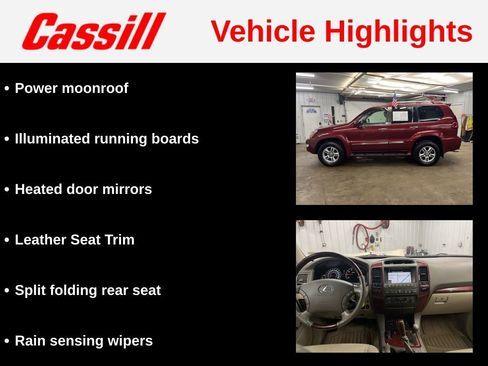 Cassill Vehicle Highlights

• Power moonroof

• Illuminated running boards

• Heated door mirrors

• Leather Seat Trim

• Split folding rear seat

• Rain sensing wipers